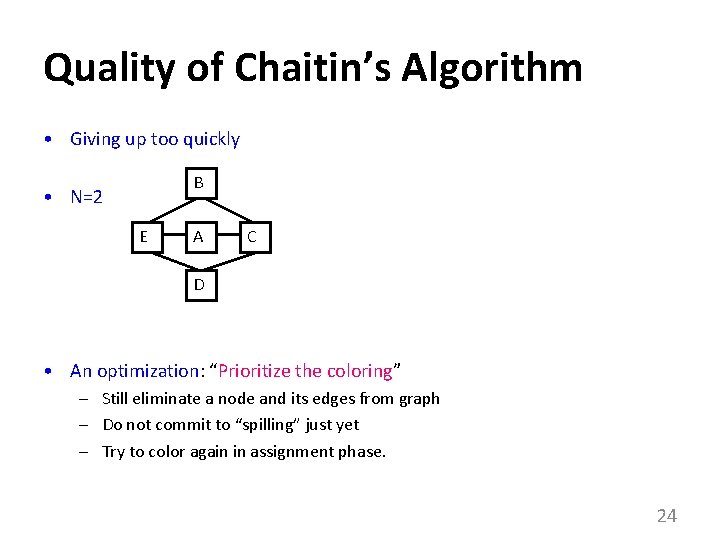 Quality of Chaitin's Algorithm

• Giving up too quickly

• N=2

B

E A C

D

• An optimization: "Prioritize the coloring"
– Still eliminate a node and its edges from graph
– Do not commit to "spilling" just yet
– Try to color again in assignment phase.

24